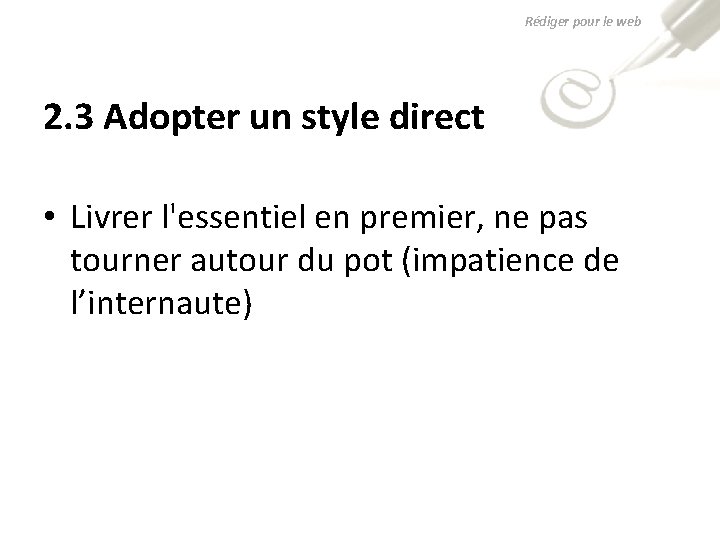 Rédiger pour le web

2.3 Adopter un style direct

• Livrer l'essentiel en premier, ne pas tourner autour du pot (impatience de l'internaute)